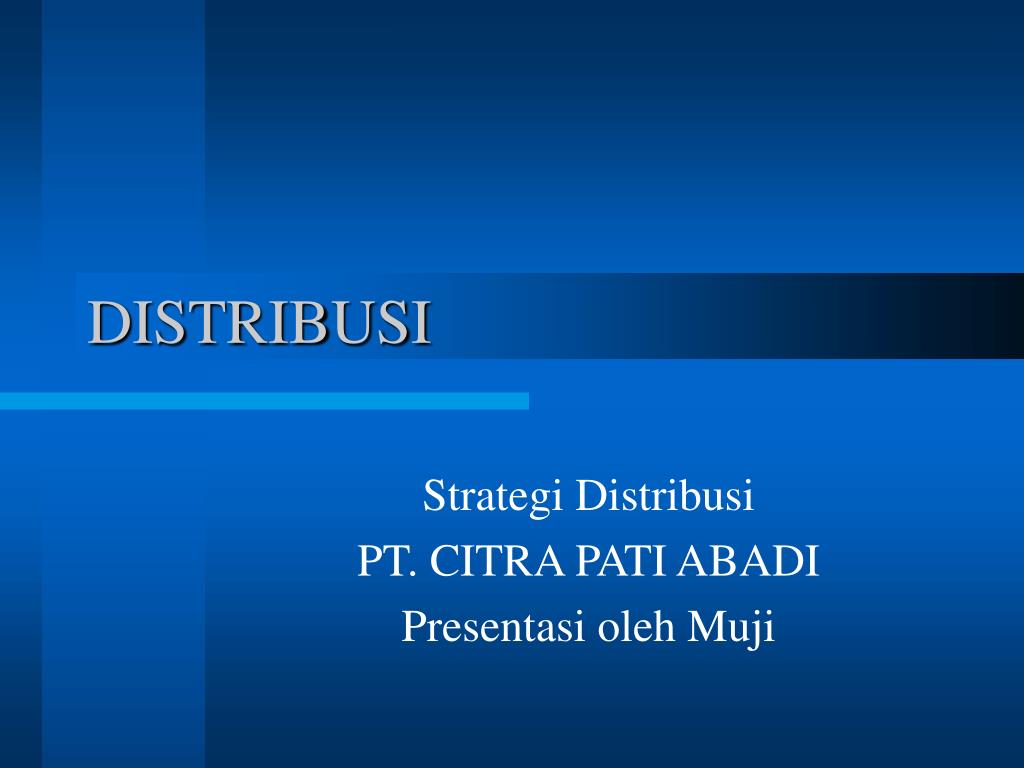 DISTRIBUSI

Strategi Distribusi
PT. CITRA PATI ABADI
Presentasi oleh Muji